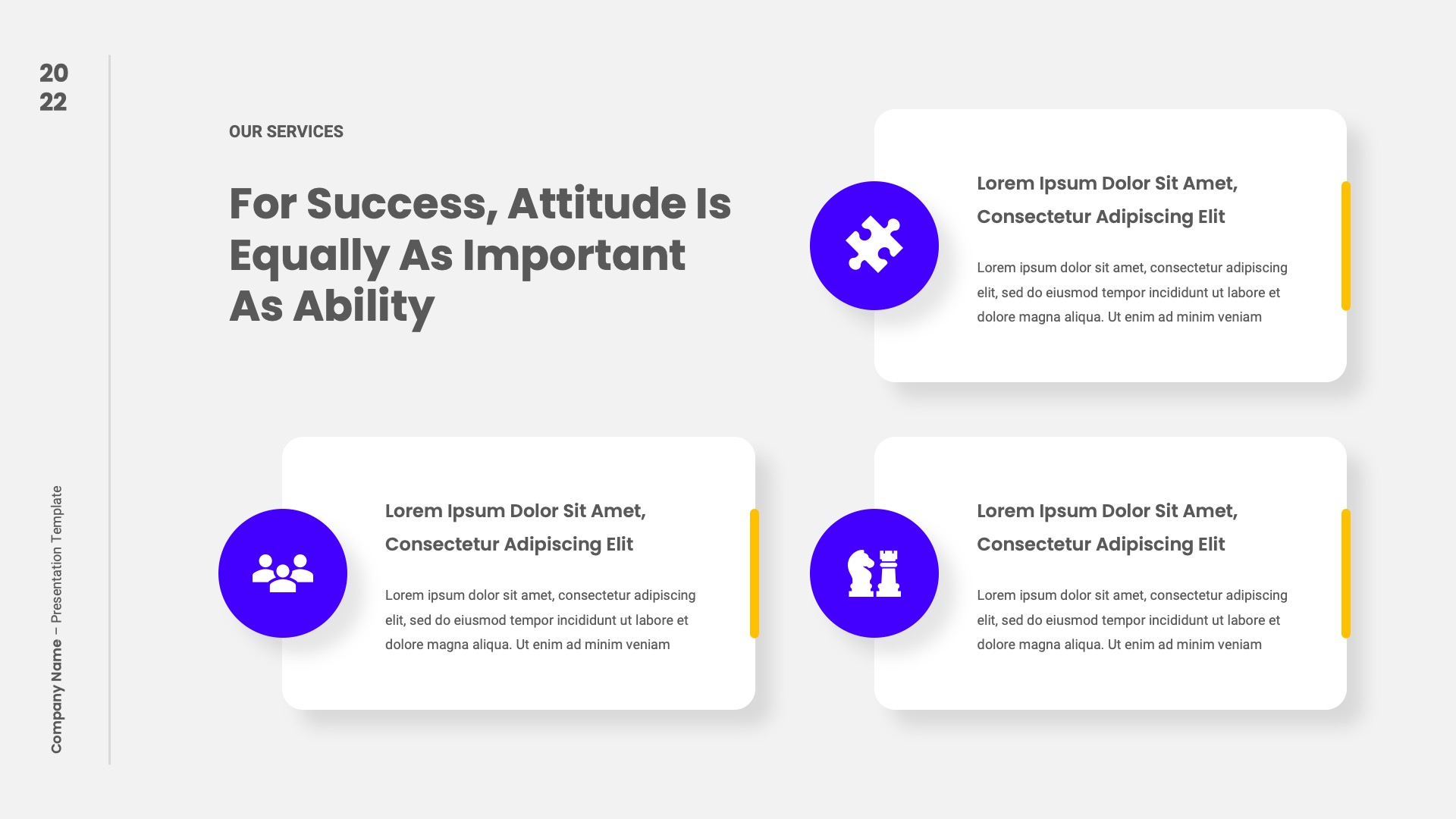 20
22

Company Name – Presentation Template

OUR SERVICES

For Success, Attitude Is Equally As Important As Ability

Lorem Ipsum Dolor Sit Amet, Consectetur Adipiscing Elit

Lorem ipsum dolor sit amet, consectetur adipiscing elit, sed do eiusmod tempor incididunt ut labore et dolore magna aliqua. Ut enim ad minim veniam

Lorem Ipsum Dolor Sit Amet, Consectetur Adipiscing Elit

Lorem ipsum dolor sit amet, consectetur adipiscing elit, sed do eiusmod tempor incididunt ut labore et dolore magna aliqua. Ut enim ad minim veniam

Lorem Ipsum Dolor Sit Amet, Consectetur Adipiscing Elit

Lorem ipsum dolor sit amet, consectetur adipiscing elit, sed do eiusmod tempor incididunt ut labore et dolore magna aliqua. Ut enim ad minim veniam